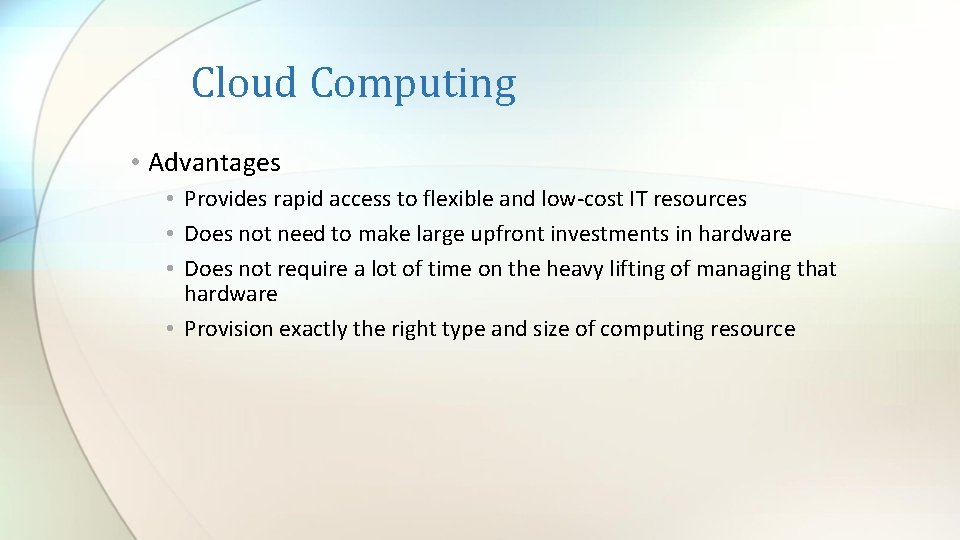 Cloud Computing

• Advantages
  • Provides rapid access to flexible and low-cost IT resources
  • Does not need to make large upfront investments in hardware
  • Does not require a lot of time on the heavy lifting of managing that hardware
  • Provision exactly the right type and size of computing resource